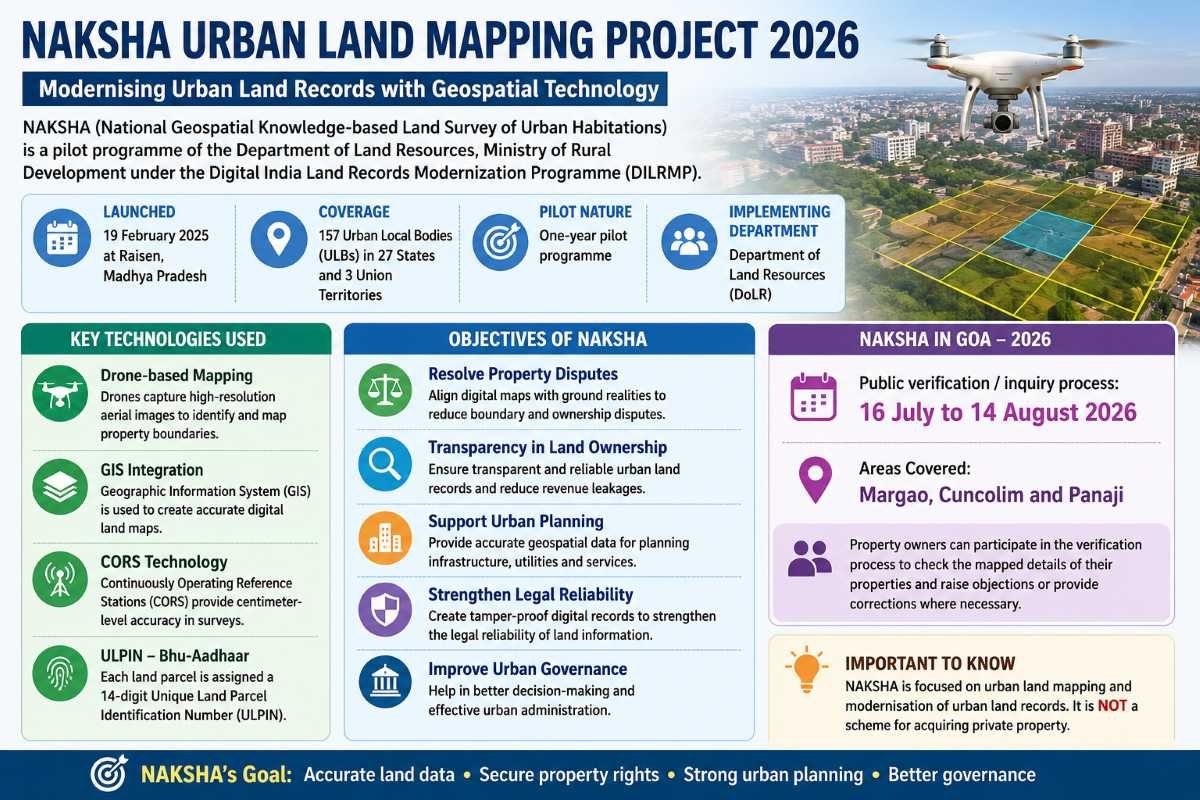 NAKSHA URBAN LAND MAPPING PROJECT 2026

Modernising Urban Land Records with Geospatial Technology

NAKSHA (National Geospatial Knowledge-based Land Survey of Urban Habitations) is a pilot programme of the Department of Land Resources, Ministry of Rural Development under the Digital India Land Records Modernization Programme (DILRMP).

LAUNCHED
19 February 2025 at Raisen, Madhya Pradesh

COVERAGE
157 Urban Local Bodies (ULBs) in 27 States and 3 Union Territories

PILOT NATURE
One-year pilot programme

IMPLEMENTING DEPARTMENT
Department of Land Resources (DoLR)

KEY TECHNOLOGIES USED

Drone-based Mapping
Drones capture high-resolution aerial images to identify and map property boundaries.

GIS Integration
Geographic Information System (GIS) is used to create accurate digital land maps.

CORS Technology
Continuously Operating Reference Stations (CORS) provide centimeter-level accuracy in surveys.

ULPIN – Bhu-Aadhaar
Each land parcel is assigned a 14-digit Unique Land Parcel Identification Number (ULPIN).

OBJECTIVES OF NAKSHA

Resolve Property Disputes
Align digital maps with ground realities to reduce boundary and ownership disputes.

Transparency in Land Ownership
Ensure transparent and reliable urban land records and reduce revenue leakages.

Support Urban Planning
Provide accurate geospatial data for planning infrastructure, utilities and services.

Strengthen Legal Reliability
Create tamper-proof digital records to strengthen the legal reliability of land information.

Improve Urban Governance
Help in better decision-making and effective urban administration.

NAKSHA IN GOA – 2026

Public verification / inquiry process:
16 July to 14 August 2026

Areas Covered:
Margao, Cuncolim and Panaji

Property owners can participate in the verification process to check the mapped details of their properties and raise objections or provide corrections where necessary.

IMPORTANT TO KNOW
NAKSHA is focused on urban land mapping and modernisation of urban land records. It is NOT a scheme for acquiring private property.

NAKSHA's Goal: Accurate land data • Secure property rights • Strong urban planning • Better governance